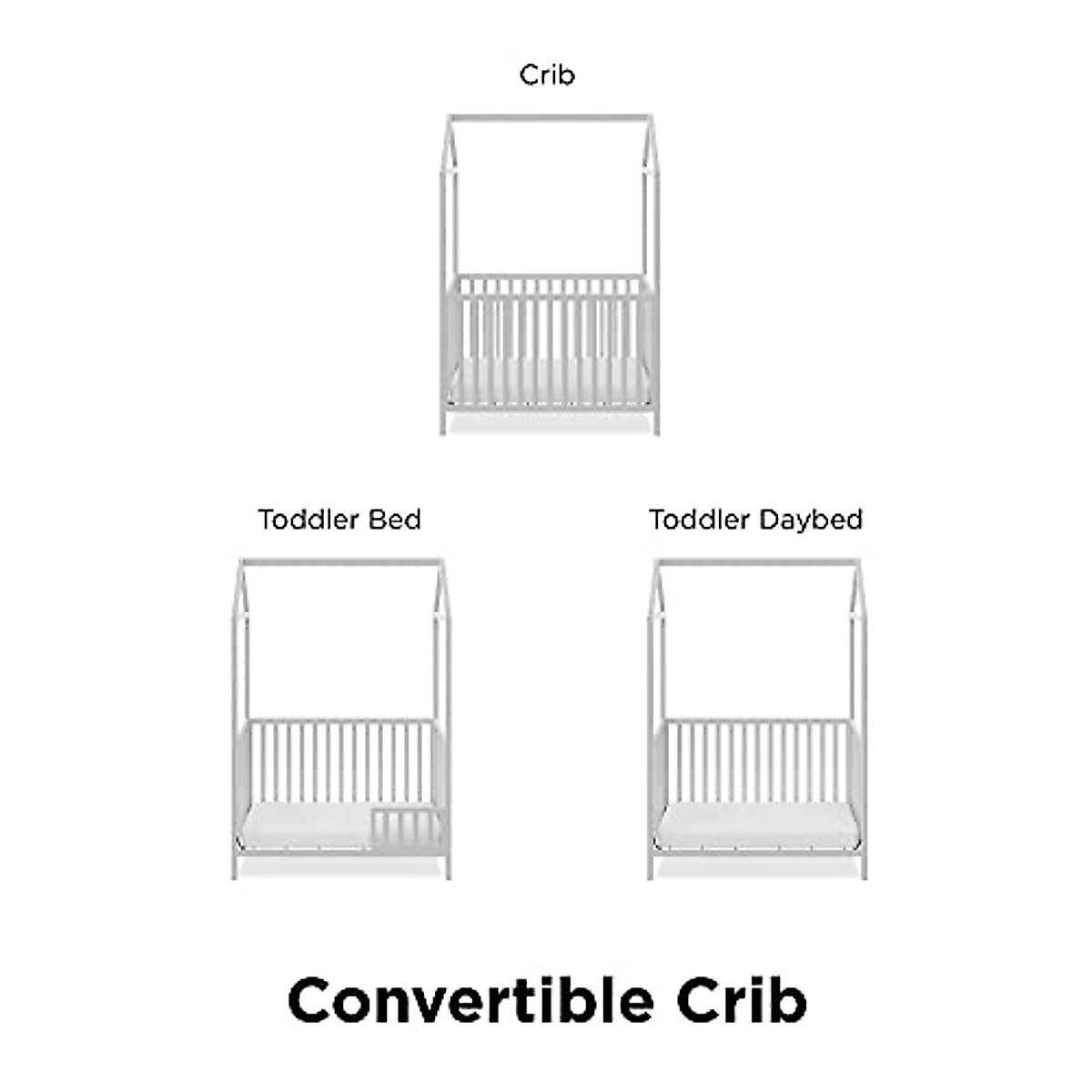 Crib

Toddler Bed

Toddler Daybed

Convertible Crib